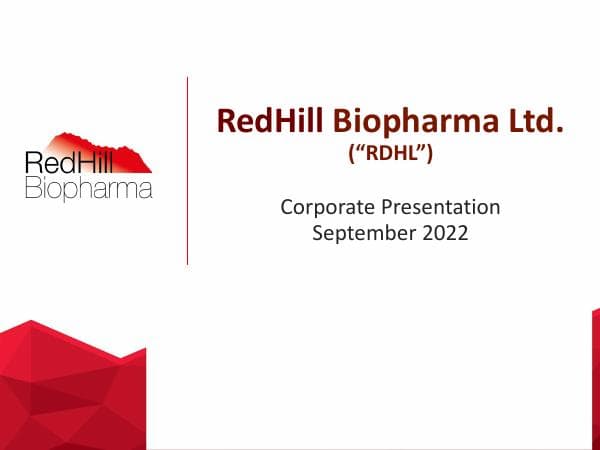 RedHill
Biopharma

RedHill Biopharma Ltd.
(“RDHL”)

Corporate Presentation
September 2022